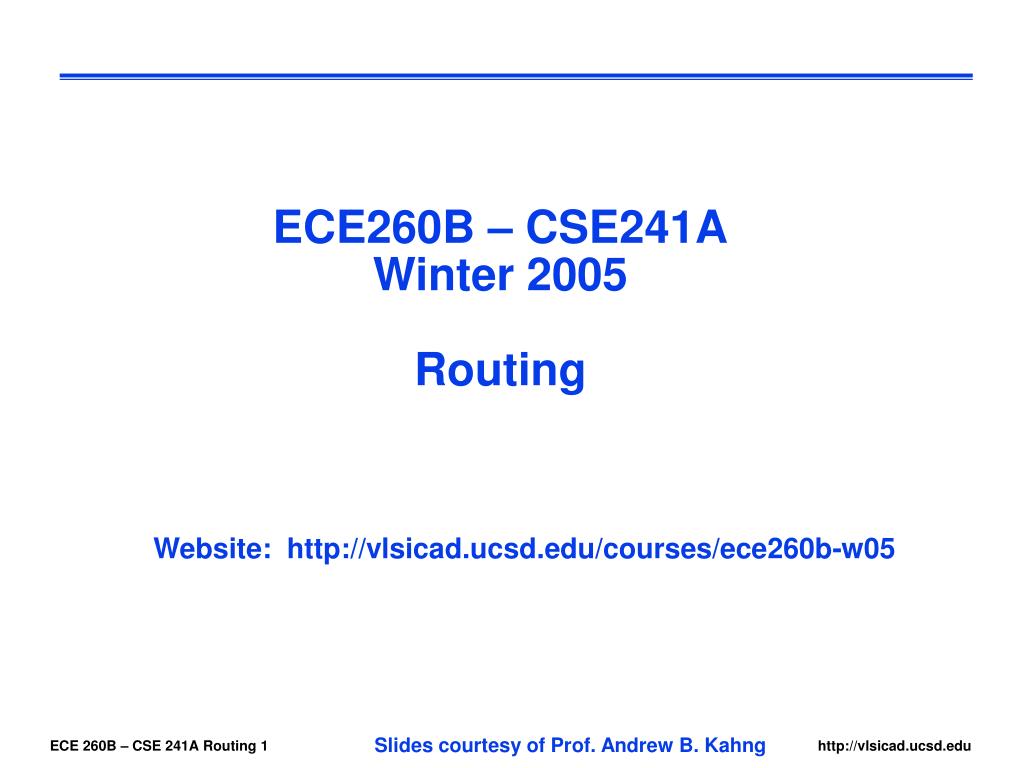 ECE260B – CSE241A
Winter 2005

Routing

Website: http://vlsicad.ucsd.edu/courses/ece260b-w05

ECE 260B – CSE 241A Routing 1

Slides courtesy of Prof. Andrew B. Kahng

http://vlsicad.ucsd.edu